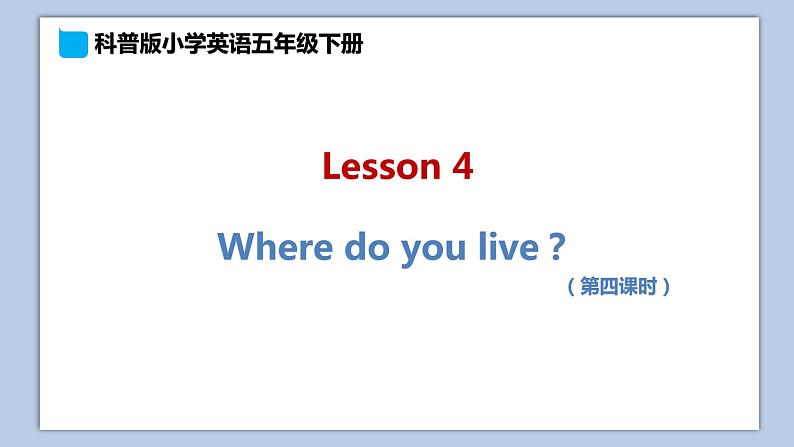 科普版小学英语五年级下册

Lesson 4

Where do you live ?

（第四课时）